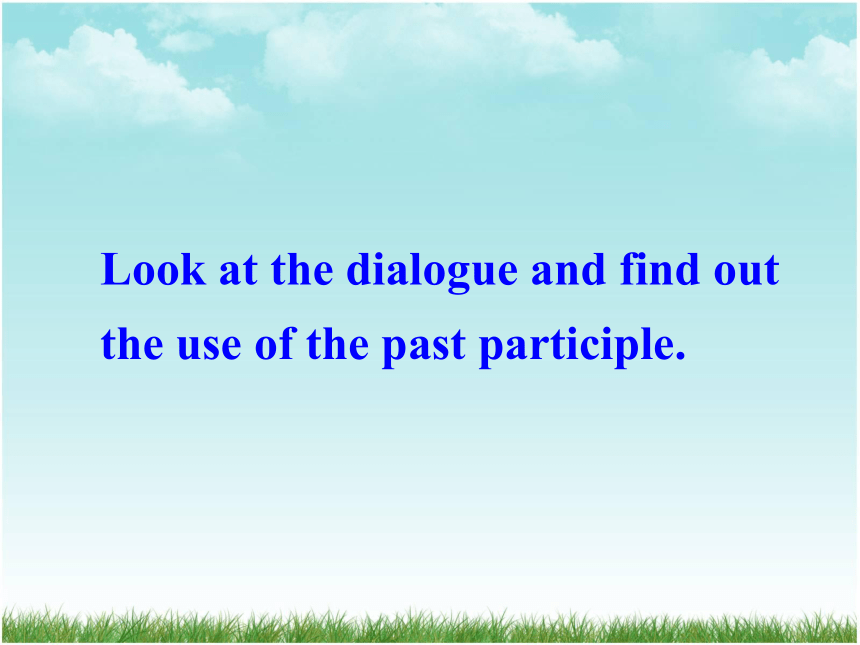 Look at the dialogue and find out the use of the past participle.